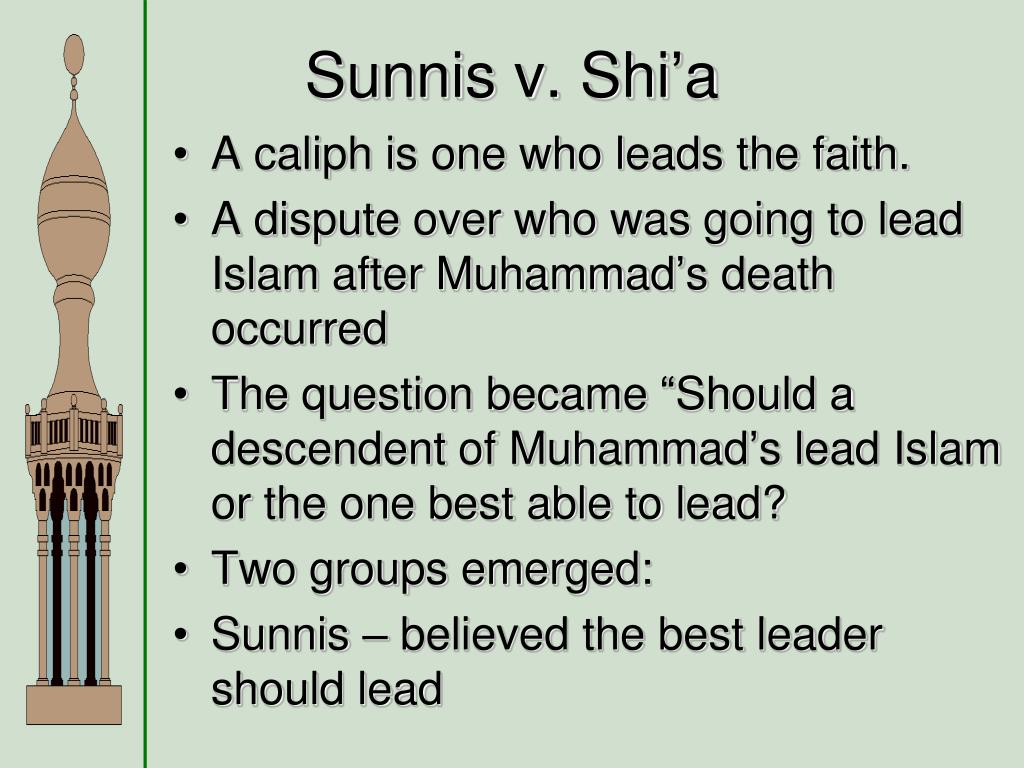 Sunnis v. Shi’a

• A caliph is one who leads the faith.
• A dispute over who was going to lead Islam after Muhammad’s death occurred
• The question became “Should a descendent of Muhammad’s lead Islam or the one best able to lead?
• Two groups emerged:
• Sunnis – believed the best leader should lead